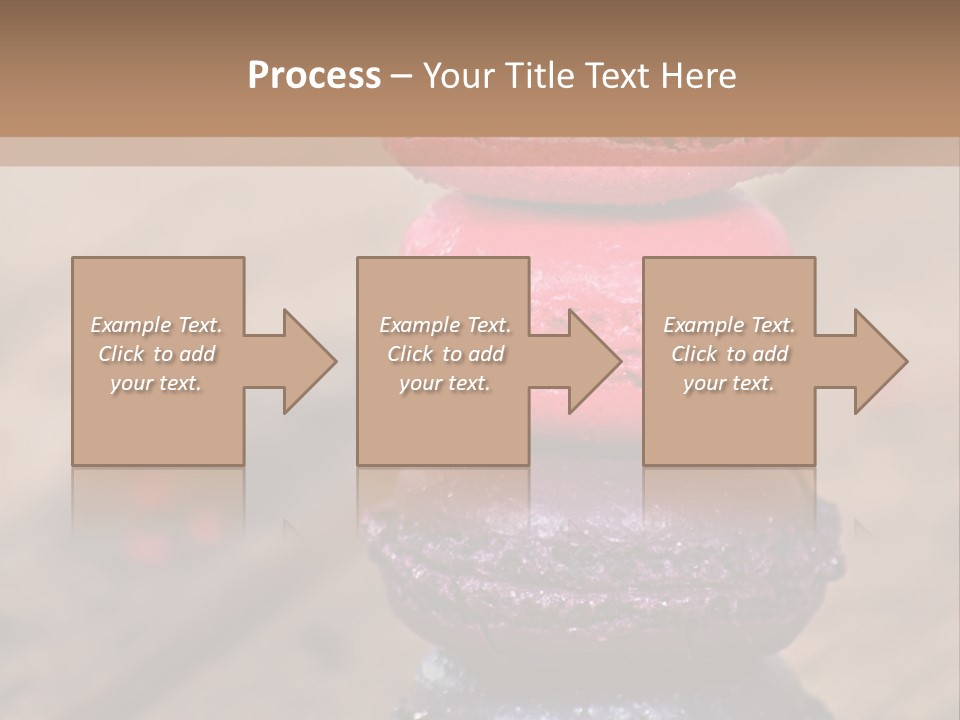 Process – Your Title Text Here

Example Text. Click to add your text.

Example Text. Click to add your text.

Example Text. Click to add your text.